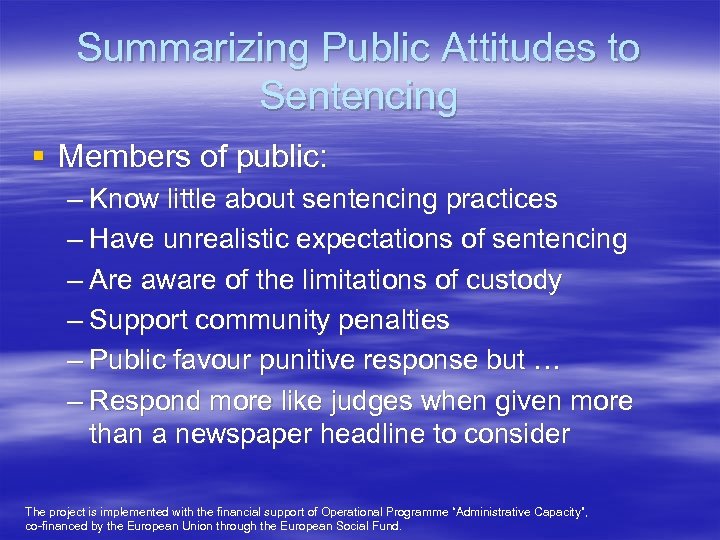 Summarizing Public Attitudes to Sentencing

▪ Members of public:
– Know little about sentencing practices
– Have unrealistic expectations of sentencing
– Are aware of the limitations of custody
– Support community penalties
– Public favour punitive response but …
– Respond more like judges when given more than a newspaper headline to consider

The project is implemented with the financial support of Operational Programme "Administrative Capacity", co-financed by the European Union through the European Social Fund.